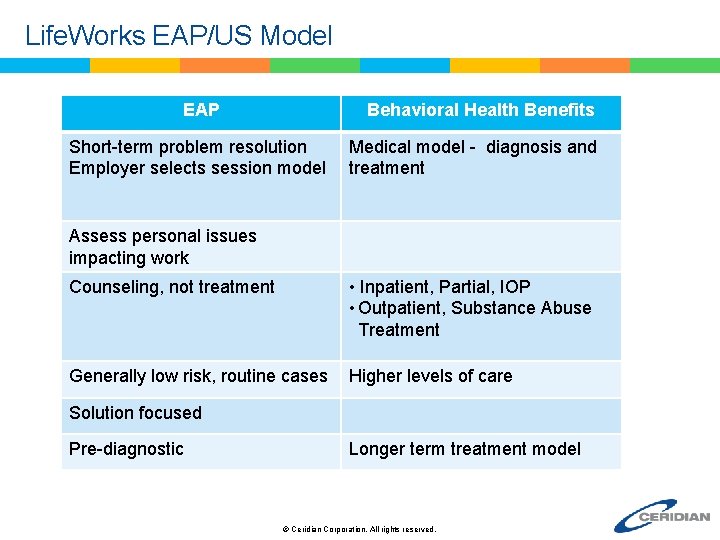 LifeWorks EAP/US Model

| EAP | Behavioral Health Benefits |
|---|---|
| Short-term problem resolution Employer selects session model | Medical model - diagnosis and treatment |
| Assess personal issues impacting work | |
| Counseling, not treatment | • Inpatient, Partial, IOP • Outpatient, Substance Abuse Treatment |
| Generally low risk, routine cases | Higher levels of care |
| Solution focused | |
| Pre-diagnostic | Longer term treatment model |

© Ceridian Corporation. All rights reserved.

CERIDIAN